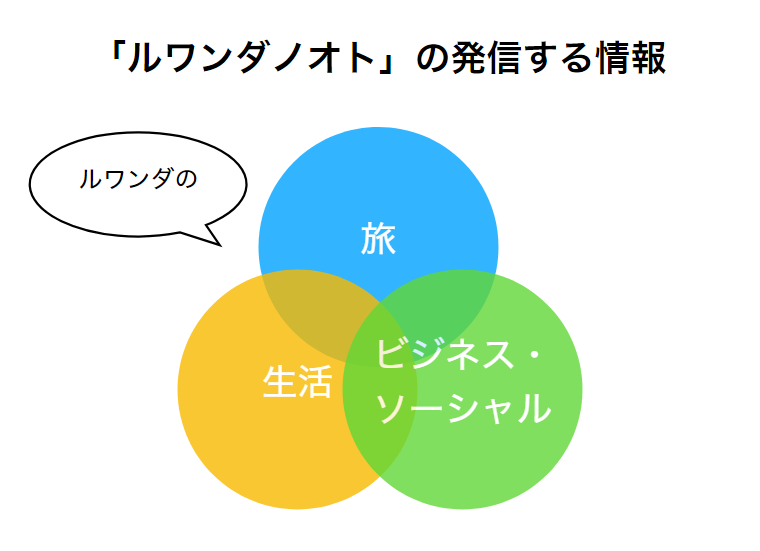 「ルワンダノオト」の発信する情報

ルワンダの

旅

生活

ビジネス・ソーシャル